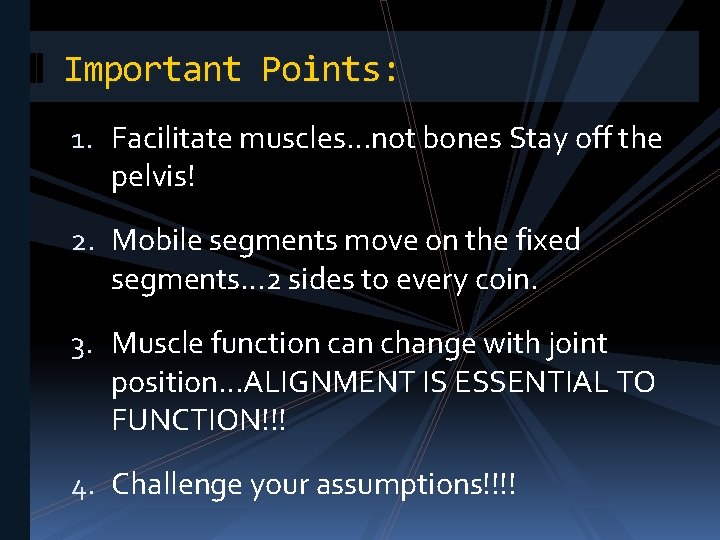 Important Points:

1. Facilitate muscles…not bones Stay off the pelvis!

2. Mobile segments move on the fixed segments…2 sides to every coin.

3. Muscle function can change with joint position…ALIGNMENT IS ESSENTIAL TO FUNCTION!!!

4. Challenge your assumptions!!!!